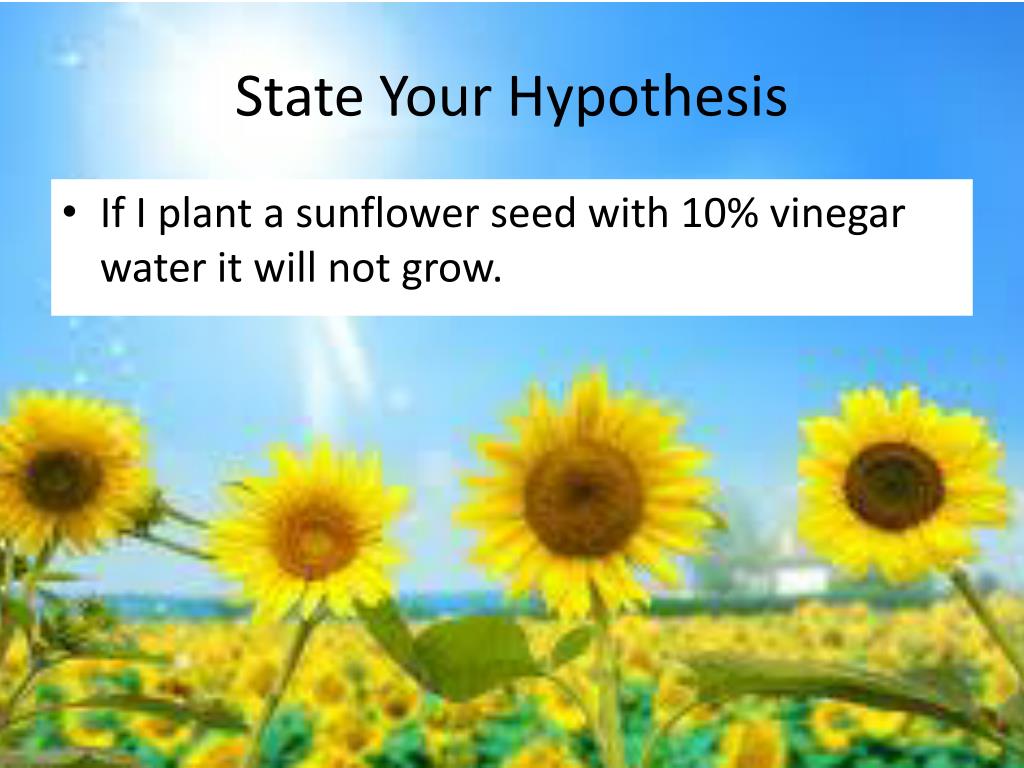 State Your Hypothesis

• If I plant a sunflower seed with 10% vinegar water it will not grow.